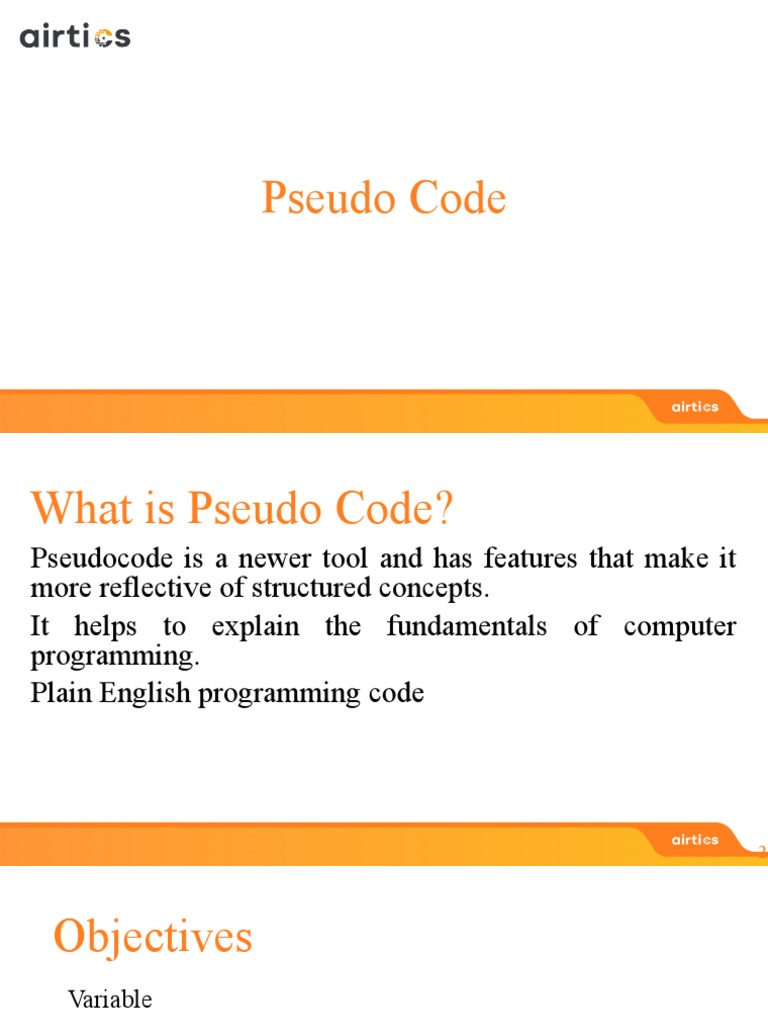 airtics

Pseudo Code

airtics

What is Pseudo Code?

Pseudocode is a newer tool and has features that make it more reflective of structured concepts.

It helps to explain the fundamentals of computer programming.

Plain English programming code

airtics

2

Objectives

Variable